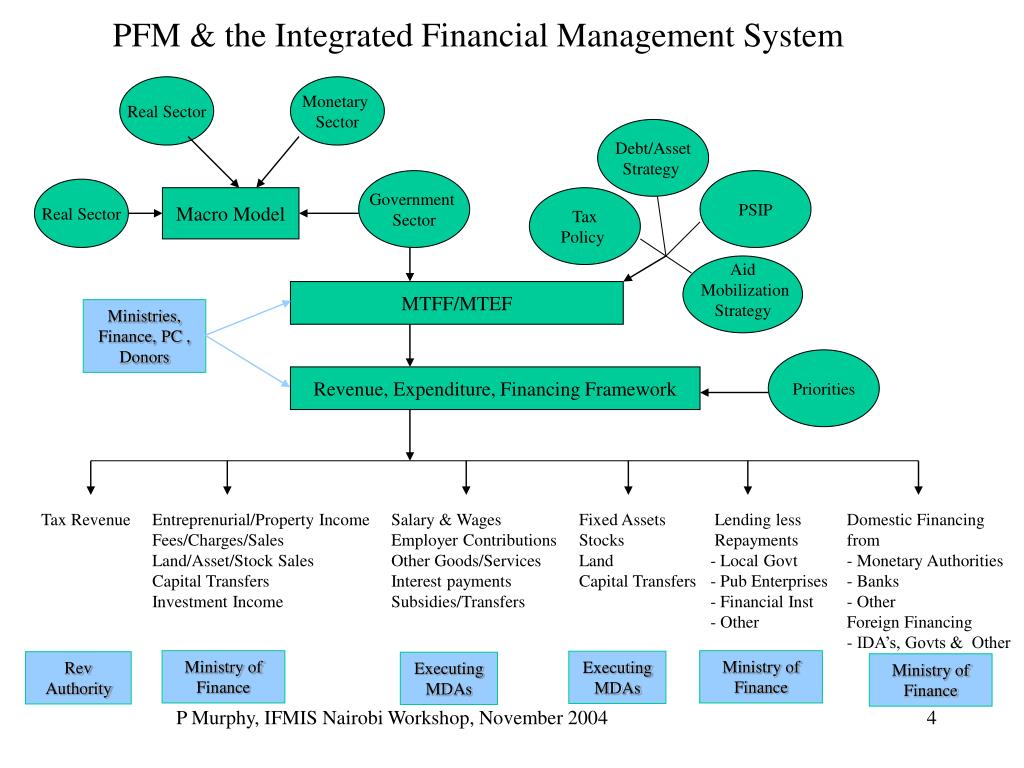 PFM & the Integrated Financial Management System

Real Sector

Monetary Sector

Real Sector

Macro Model

Government Sector

Debt/Asset Strategy

Tax Policy

PSIP

Aid Mobilization Strategy

Ministries, Finance, PC , Donors

MTFF/MTEF

Revenue, Expenditure, Financing Framework

Priorities

Tax Revenue

Entreprenurial/Property Income
Fees/Charges/Sales
Land/Asset/Stock Sales
Capital Transfers
Investment Income

Salary & Wages
Employer Contributions
Other Goods/Services
Interest payments
Subsidies/Transfers

Fixed Assets
Stocks
Land
Capital Transfers

Lending less Repayments
- Local Govt
- Pub Enterprises
- Financial Inst
- Other

Domestic Financing from
- Monetary Authorities
- Banks
- Other
Foreign Financing
- IDA's, Govts & Other

Rev Authority

Ministry of Finance

Executing MDAs

Executing MDAs

Ministry of Finance

Ministry of Finance

P Murphy, IFMIS Nairobi Workshop, November 2004

4